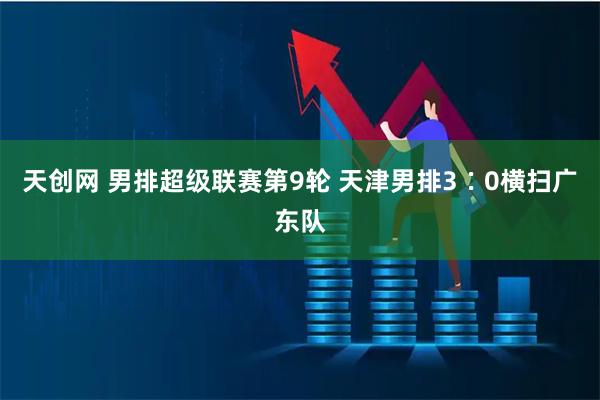 天创网 男排超级联赛第9轮 天津男排3：0横扫广东队